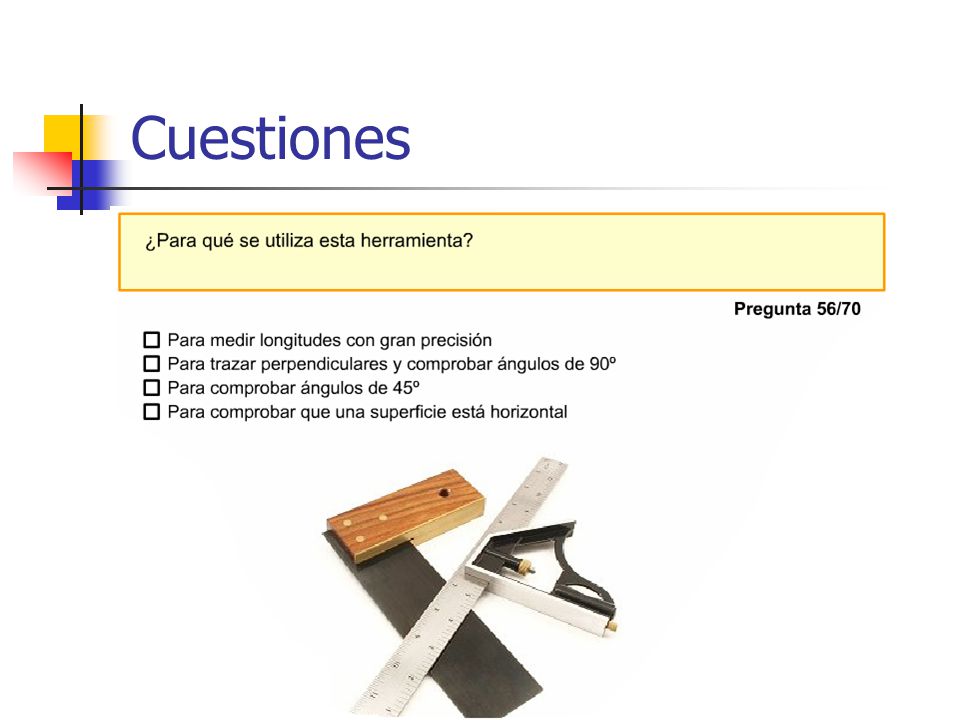 Cuestiones

¿Para qué se utiliza esta herramienta?

Pregunta 56/70

☐ Para medir longitudes con gran precisión
☐ Para trazar perpendiculares y comprobar ángulos de 90º
☐ Para comprobar ángulos de 45º
☐ Para comprobar que una superficie está horizontal